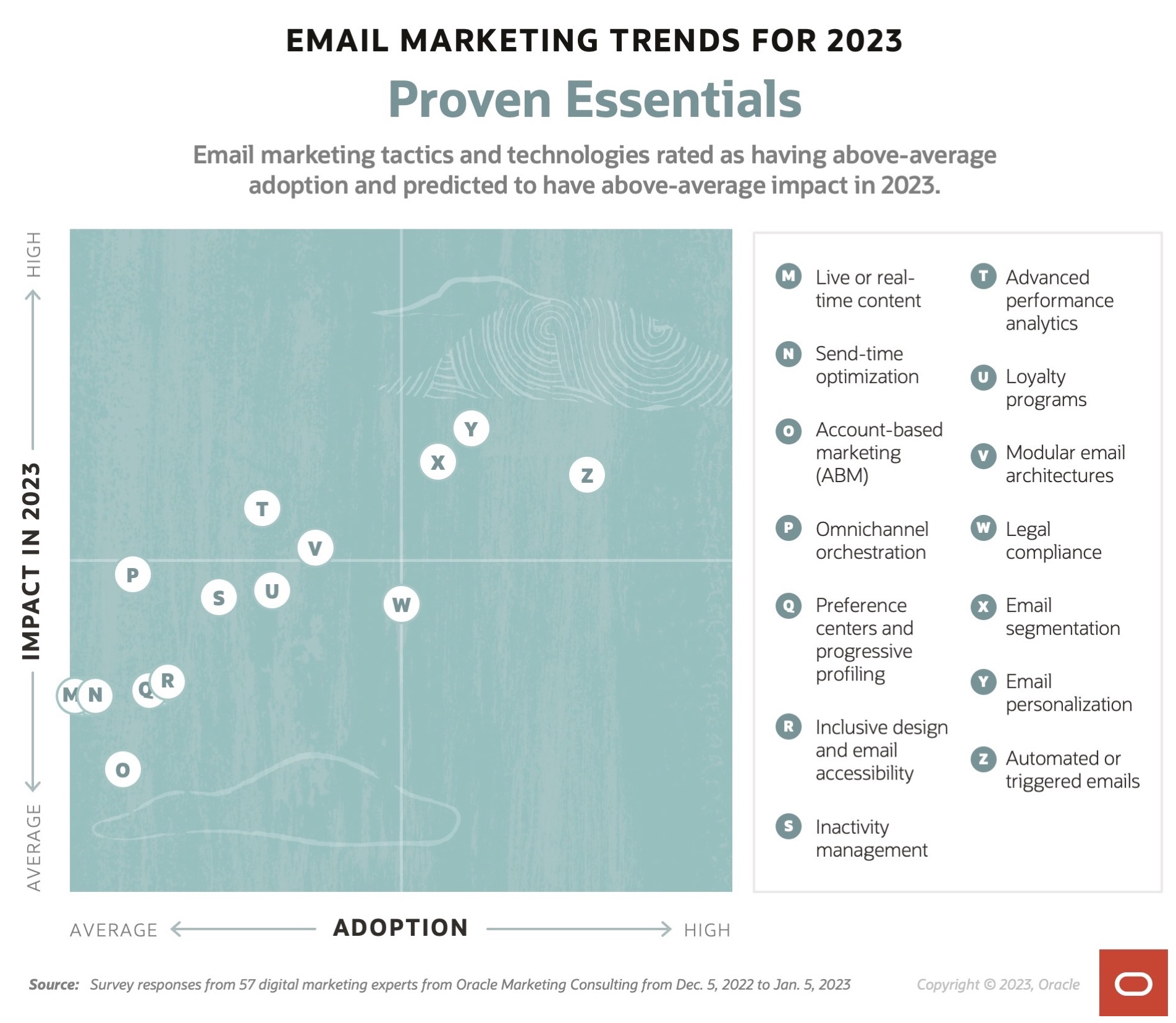 EMAIL MARKETING TRENDS FOR 2023

Proven Essentials

Email marketing tactics and technologies rated as having above-average adoption and predicted to have above-average impact in 2023.

HIGH

IMPACT IN 2023

AVERAGE

Y
X
Z
T
V
P
S
U
W
M N
Q R
O

AVERAGE ADOPTION HIGH

M Live or real-time content

N Send-time optimization

O Account-based marketing (ABM)

P Omnichannel orchestration

Q Preference centers and progressive profiling

R Inclusive design and email accessibility

S Inactivity management

T Advanced performance analytics

U Loyalty programs

V Modular email architectures

W Legal compliance

X Email segmentation

Y Email personalization

Z Automated or triggered emails

Source: Survey responses from 57 digital marketing experts from Oracle Marketing Consulting from Dec. 5, 2022 to Jan. 5, 2023

Copyright © 2023, Oracle